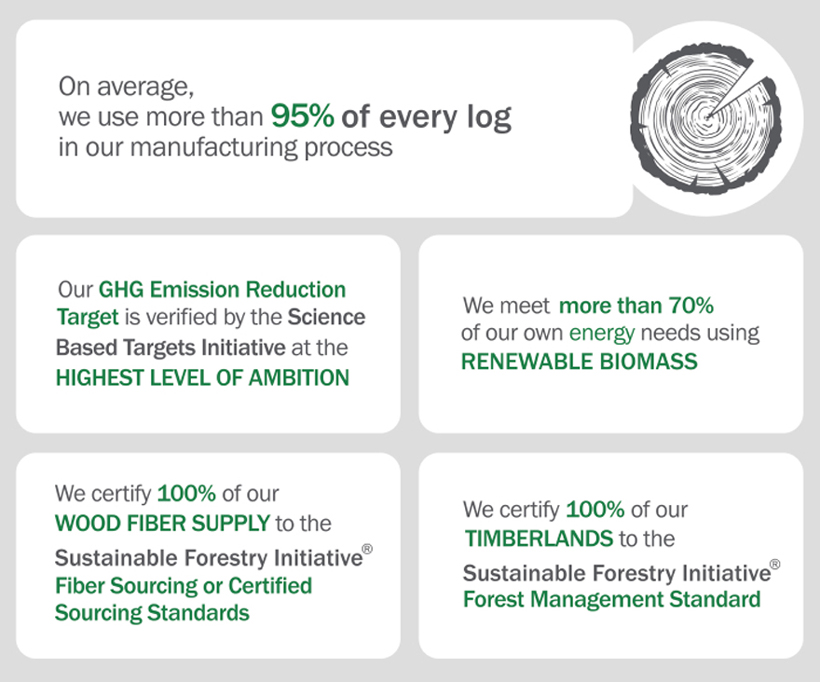 On average, we use more than 95% of every log in our manufacturing process

Our GHG Emission Reduction Target is verified by the Science Based Targets Initiative at the HIGHEST LEVEL OF AMBITION

We meet more than 70% of our own energy needs using RENEWABLE BIOMASS

We certify 100% of our WOOD FIBER SUPPLY to the Sustainable Forestry Initiative® Fiber Sourcing or Certified Sourcing Standards

We certify 100% of our TIMBERLANDS to the Sustainable Forestry Initiative® Forest Management Standard